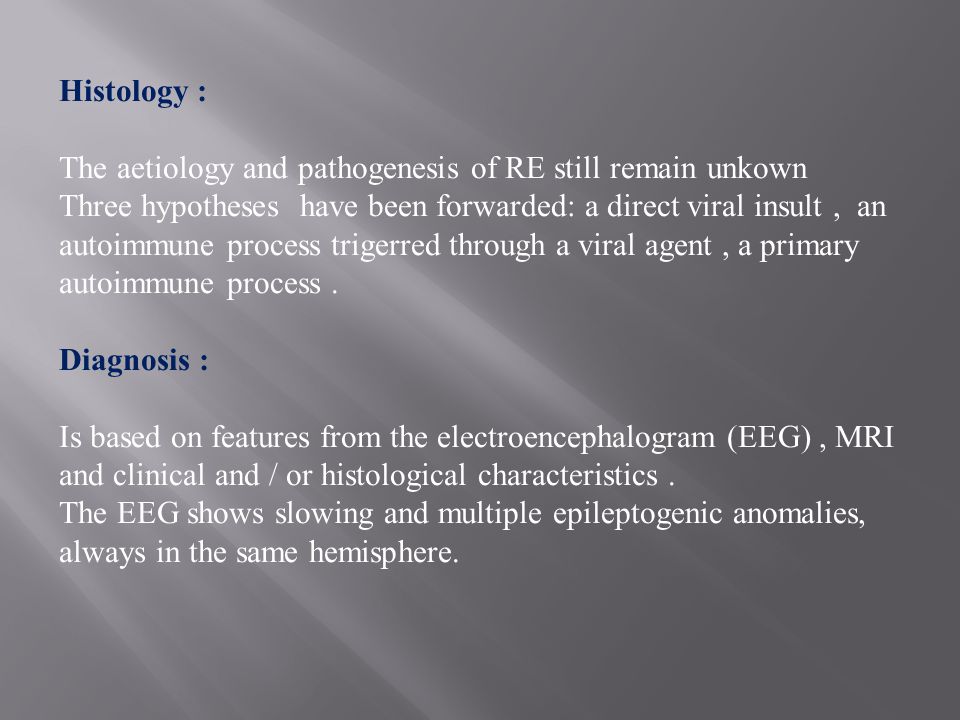 Histology :

The aetiology and pathogenesis of RE still remain unkown
Three hypotheses have been forwarded: a direct viral insult , an autoimmune process trigerred through a viral agent , a primary autoimmune process .

Diagnosis :

Is based on features from the electroencephalogram (EEG) , MRI and clinical and / or histological characteristics .
The EEG shows slowing and multiple epileptogenic anomalies, always in the same hemisphere.